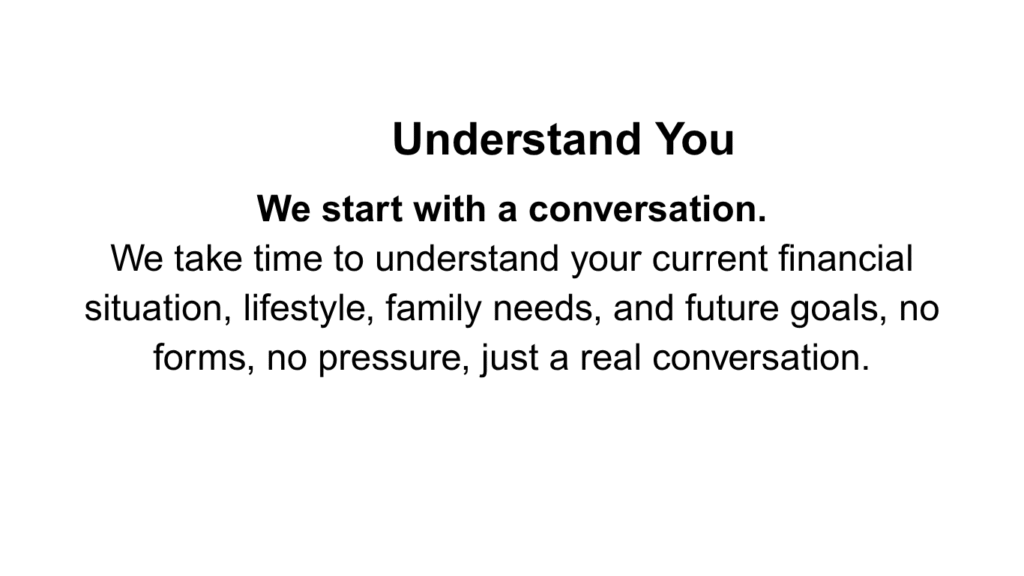 Understand You

We start with a conversation.
We take time to understand your current financial situation, lifestyle, family needs, and future goals, no forms, no pressure, just a real conversation.